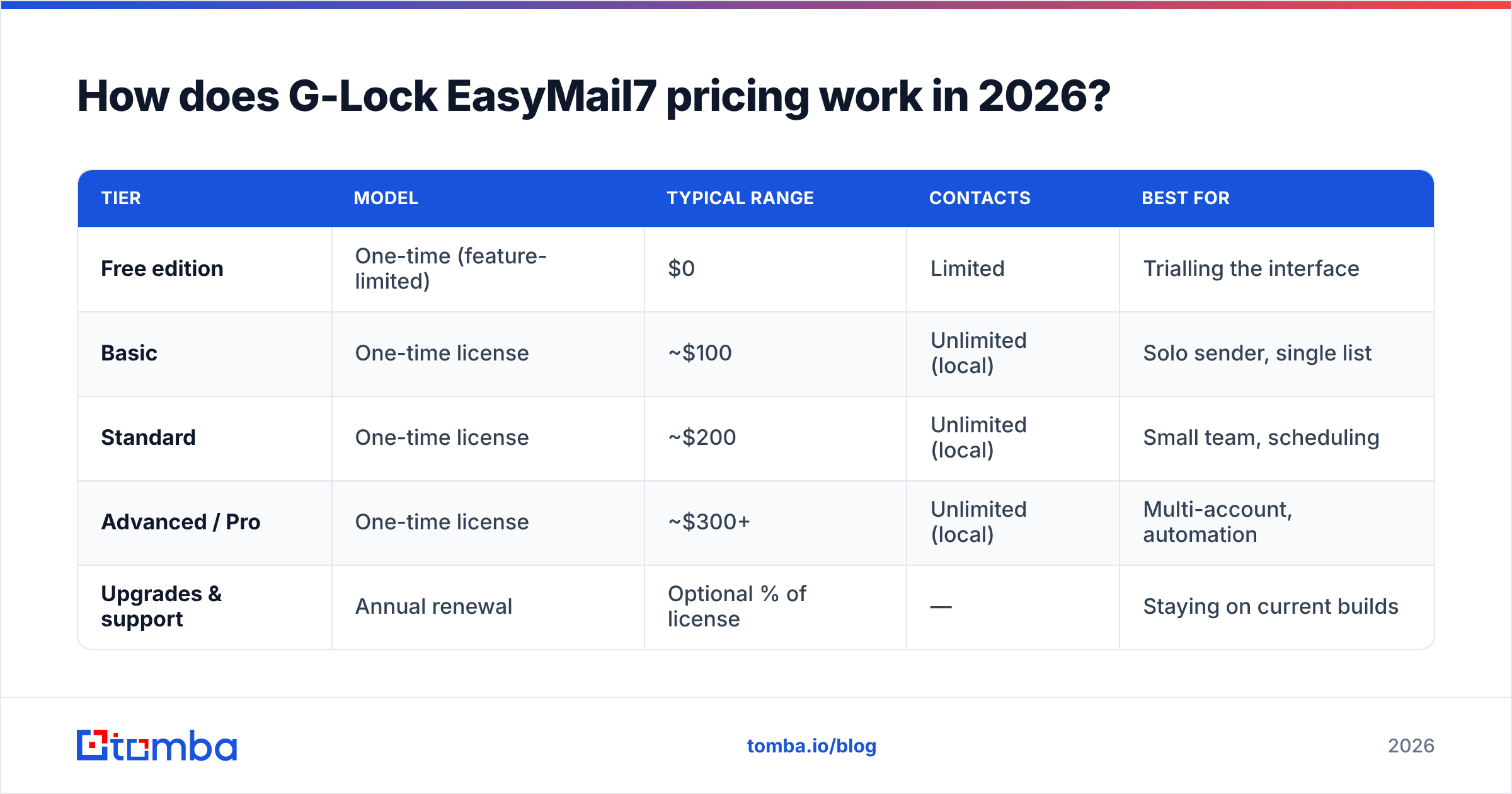 How does G-Lock EasyMail7 pricing work in 2026?

| TIER | MODEL | TYPICAL RANGE | CONTACTS | BEST FOR |
|---|---|---|---|---|
| Free edition | One-time (feature-limited) | \$0 | Limited | Trialling the interface |
| Basic | One-time license | ~\$100 | Unlimited (local) | Solo sender, single list |
| Standard | One-time license | ~\$200 | Unlimited (local) | Small team, scheduling |
| Advanced / Pro | One-time license | ~\$300+ | Unlimited (local) | Multi-account, automation |
| Upgrades & support | Annual renewal | Optional % of license | — | Staying on current builds |

tomba

tomba.io/blog

2026